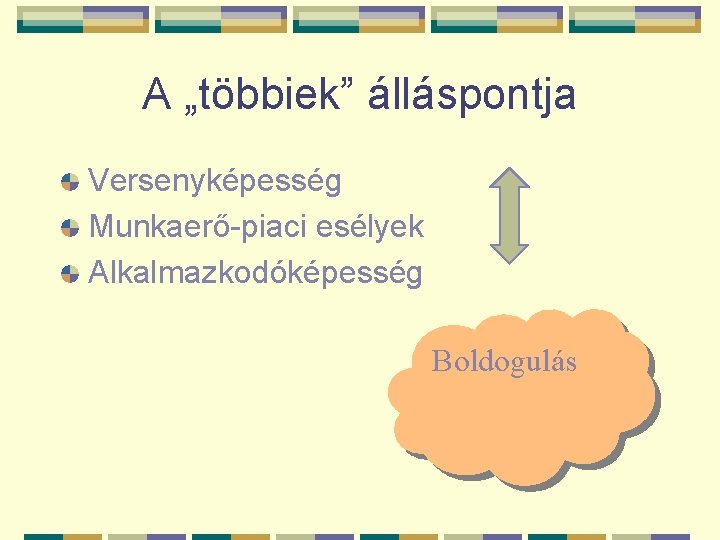 A „többiek” álláspontja

Versenyképesség
Munkaerő-piaci esélyek
Alkalmazkodóképesség

Boldogulás